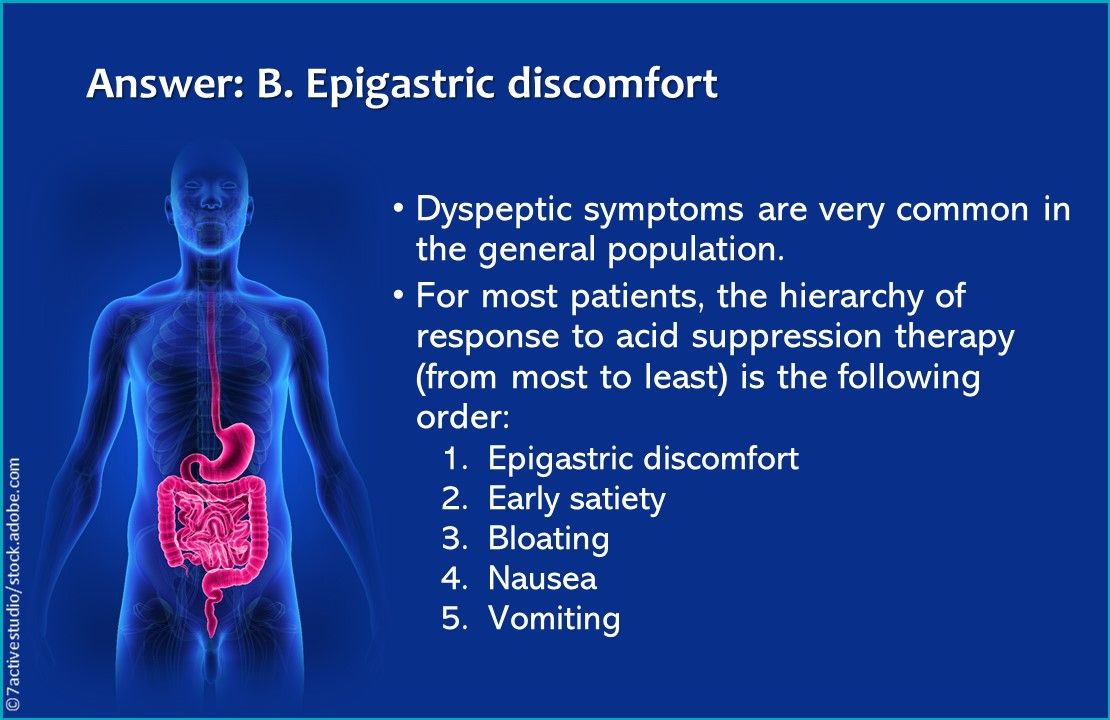 Answer: B. Epigastric discomfort

• Dyspeptic symptoms are very common in the general population.

• For most patients, the hierarchy of response to acid suppression therapy (from most to least) is the following order:

1. Epigastric discomfort
2. Early satiety
3. Bloating
4. Nausea
5. Vomiting

©7activestudio/stock.adobe.com